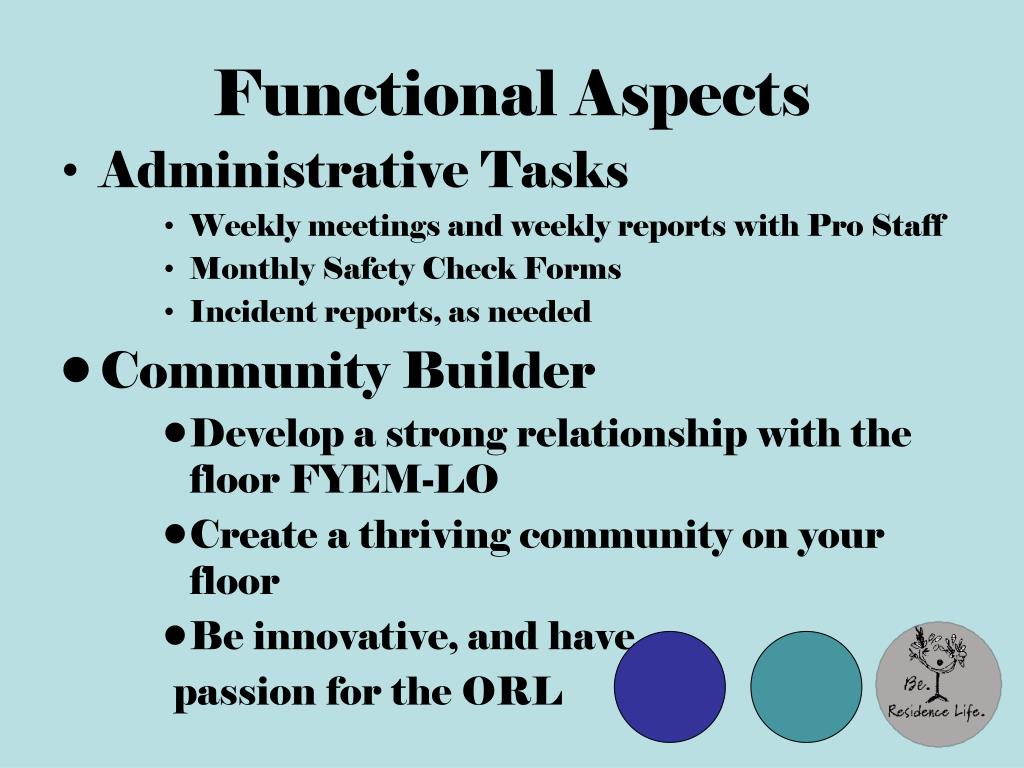 Functional Aspects

• Administrative Tasks

• Weekly meetings and weekly reports with Pro Staff
• Monthly Safety Check Forms
• Incident reports, as needed

• Community Builder

• Develop a strong relationship with the floor FYEM-LO
• Create a thriving community on your floor
• Be innovative, and have passion for the ORL

Be.
Residence Life.